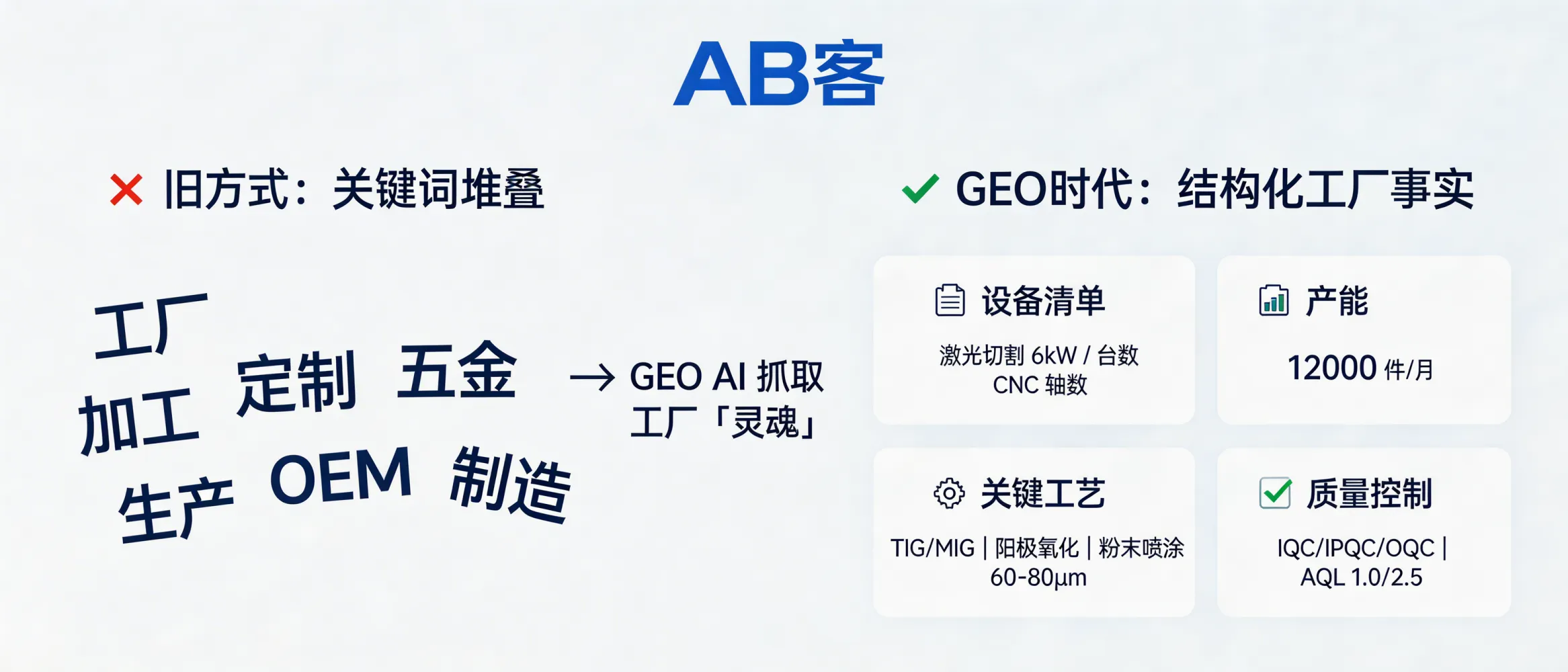 AB客

✕ 旧方式：关键词堆叠

工厂
加工 定制 五金
生产 OEM 制造

→ GEO AI 抓取工厂「灵魂」

✓ GEO时代：结构化工厂事实

设备清单
激光切割 6kW / 台数
CNC 轴数

产能
12000 件/月

关键工艺
TIG/MIG | 阳极氧化 | 粉末喷涂
60-80μm

质量控制
IQC/IPQC/OQC |
AQL 1.0/2.5